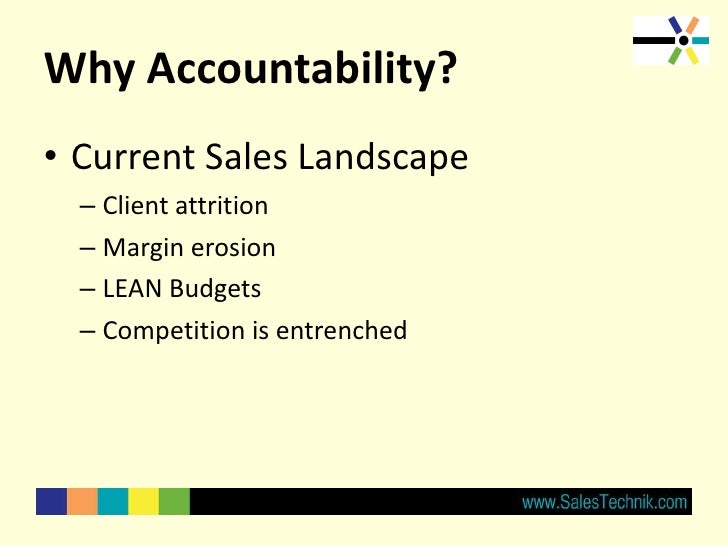 Why Accountability?

• Current Sales Landscape
– Client attrition
– Margin erosion
– LEAN Budgets
– Competition is entrenched

www.SalesTechnik.com